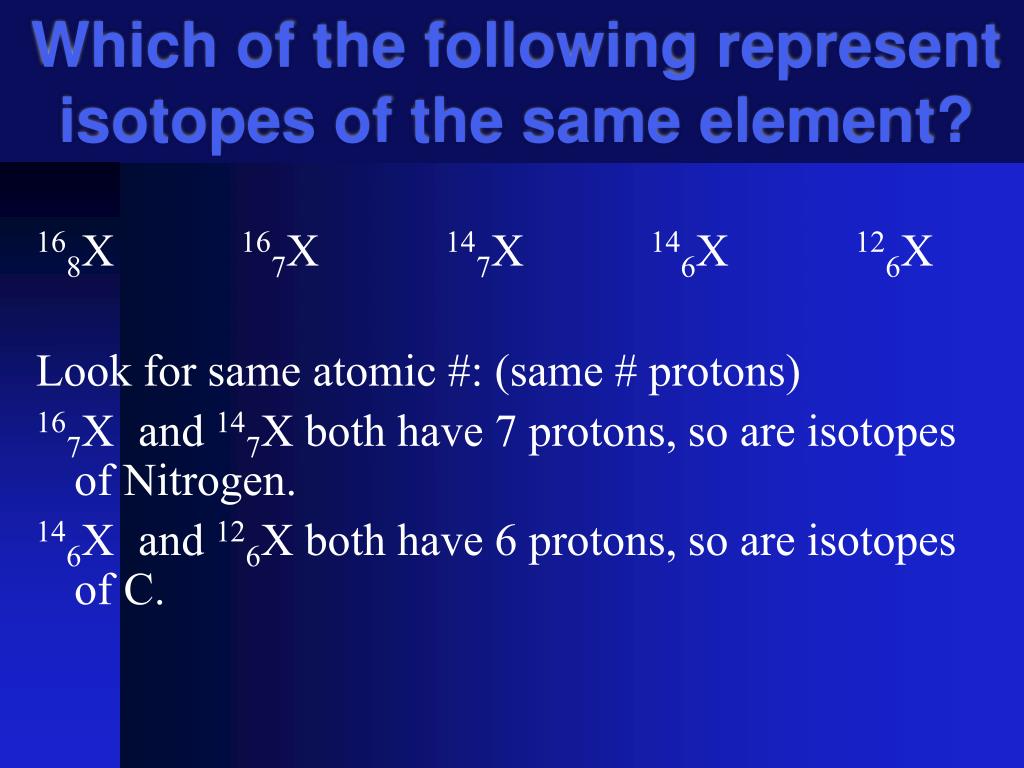 Which of the following represent isotopes of the same element?

$^{16}_{8}X$ $^{16}_{7}X$ $^{14}_{7}X$ $^{14}_{6}X$ $^{12}_{6}X$

Look for same atomic #: (same # protons)

$^{16}_{7}X$ and $^{14}_{7}X$ both have 7 protons, so are isotopes of Nitrogen.

$^{14}_{6}X$ and $^{12}_{6}X$ both have 6 protons, so are isotopes of C.